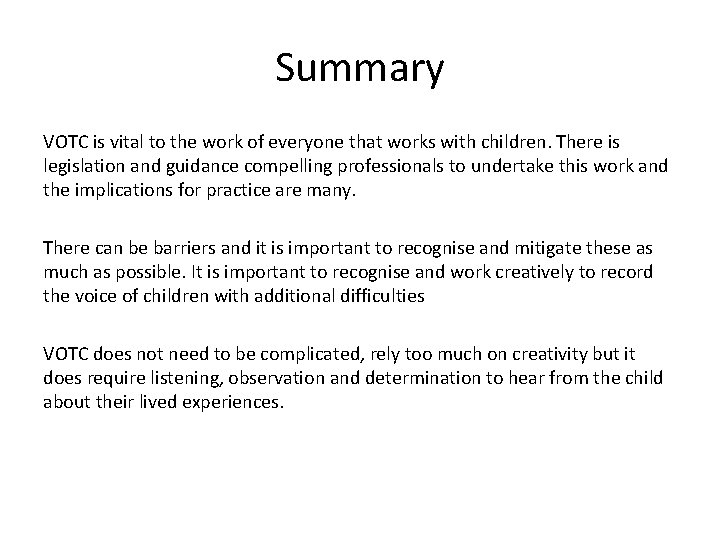 Summary

VOTC is vital to the work of everyone that works with children. There is legislation and guidance compelling professionals to undertake this work and the implications for practice are many.

There can be barriers and it is important to recognise and mitigate these as much as possible. It is important to recognise and work creatively to record the voice of children with additional difficulties

VOTC does not need to be complicated, rely too much on creativity but it does require listening, observation and determination to hear from the child about their lived experiences.